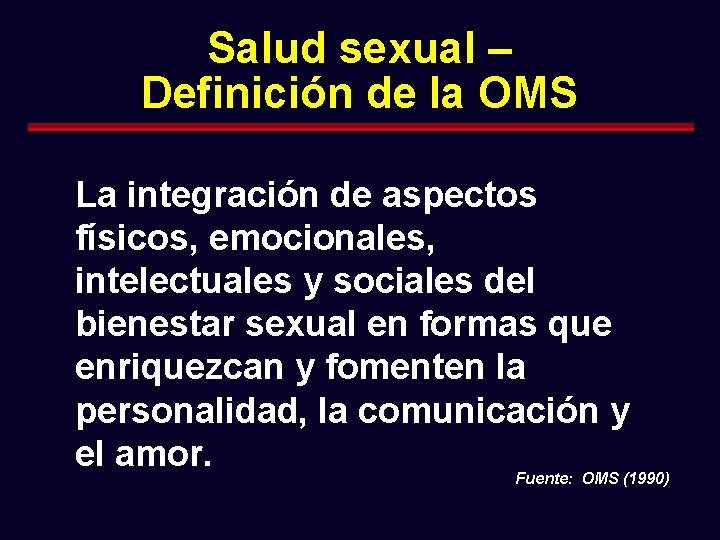 Salud sexual –
Definición de la OMS

La integración de aspectos físicos, emocionales, intelectuales y sociales del bienestar sexual en formas que enriquezcan y fomenten la personalidad, la comunicación y el amor.

Fuente: OMS (1990)